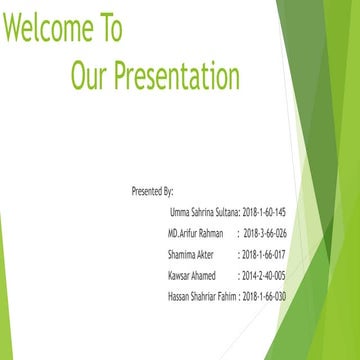 Welcome To
Our Presentation

Presented By:

Umma Sahrina Sultana: 2018-1-60-145

MD.Arifur Rahman : 2018-3-66-026

Shamima Akter : 2018-1-66-017

Kawsar Ahamed : 2014-2-40-005

Hassan Shahriar Fahim : 2018-1-66-030